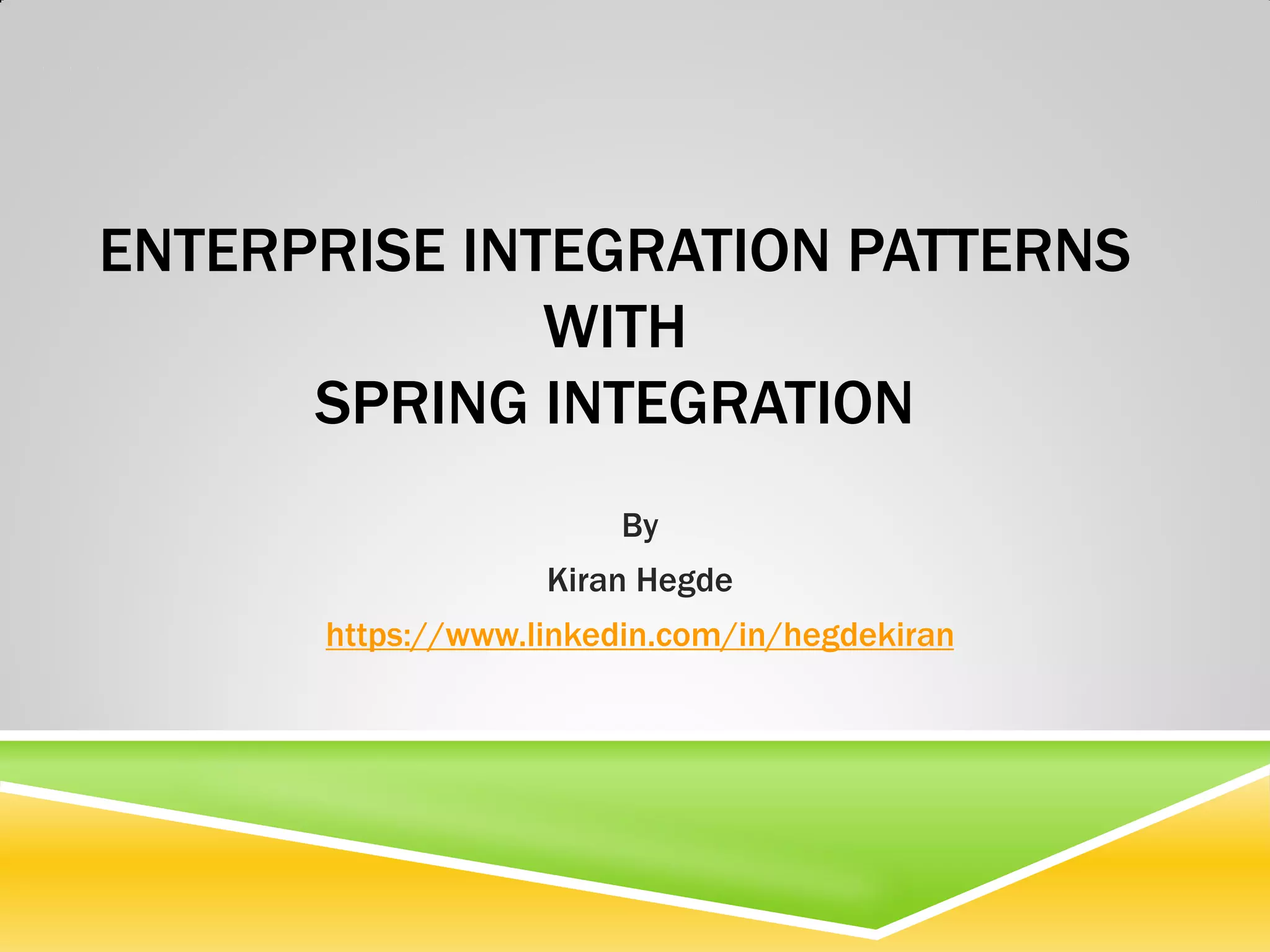 ENTERPRISE INTEGRATION PATTERNS WITH SPRING INTEGRATION

By

Kiran Hegde

https://www.linkedin.com/in/hegdekiran